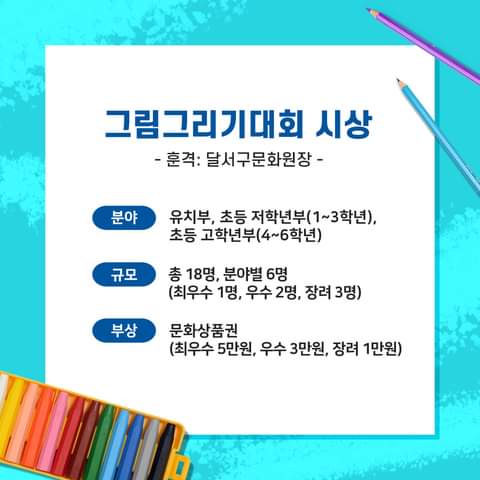 그림그리기대회 시상

- 훈격: 달서구문화원장 -

분야

유치부, 초등 저학년부(1~3학년), 초등 고학년부(4~6학년)

규모

총 18명, 분야별 6명 (최우수 1명, 우수 2명, 장려 3명)

부상

문화상품권 (최우수 5만원, 우수 3만원, 장려 1만원)